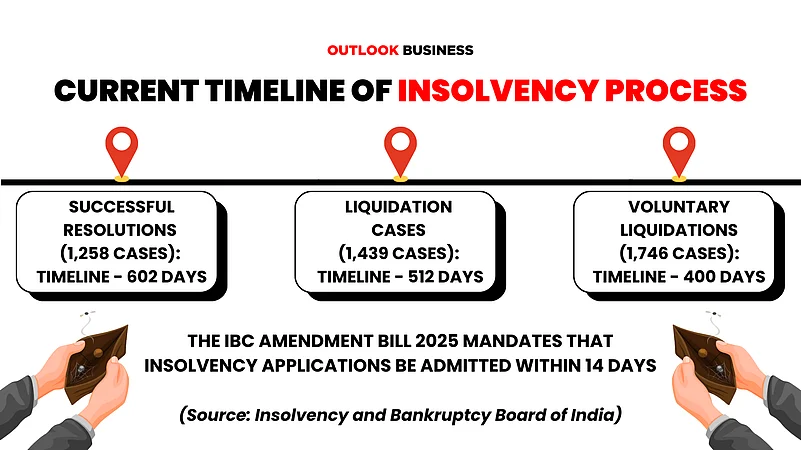 OUTLOOK BUSINESS

CURRENT TIMELINE OF INSOLVENCY PROCESS

SUCCESSFUL RESOLUTIONS (1,258 CASES): TIMELINE - 602 DAYS

LIQUIDATION CASES (1,439 CASES): TIMELINE - 512 DAYS

VOLUNTARY LIQUIDATIONS (1,746 CASES): TIMELINE - 400 DAYS

THE IBC AMENDMENT BILL 2025 MANDATES THAT INSOLVENCY APPLICATIONS BE ADMITTED WITHIN 14 DAYS

(Source: Insolvency and Bankruptcy Board of India)